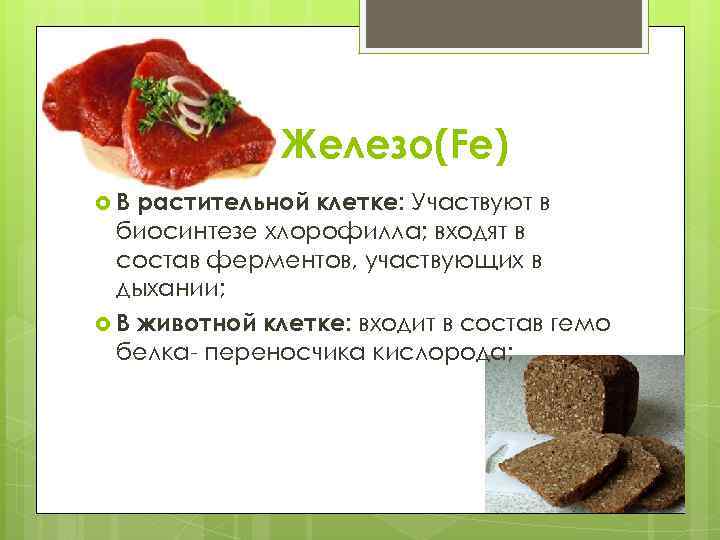 Железо(Fe)

В растительной клетке: Участвуют в биосинтезе хлорофилла; входят в состав ферментов, участвующих в дыхании;

В животной клетке: входит в состав гемо белка- переносчика кислорода;